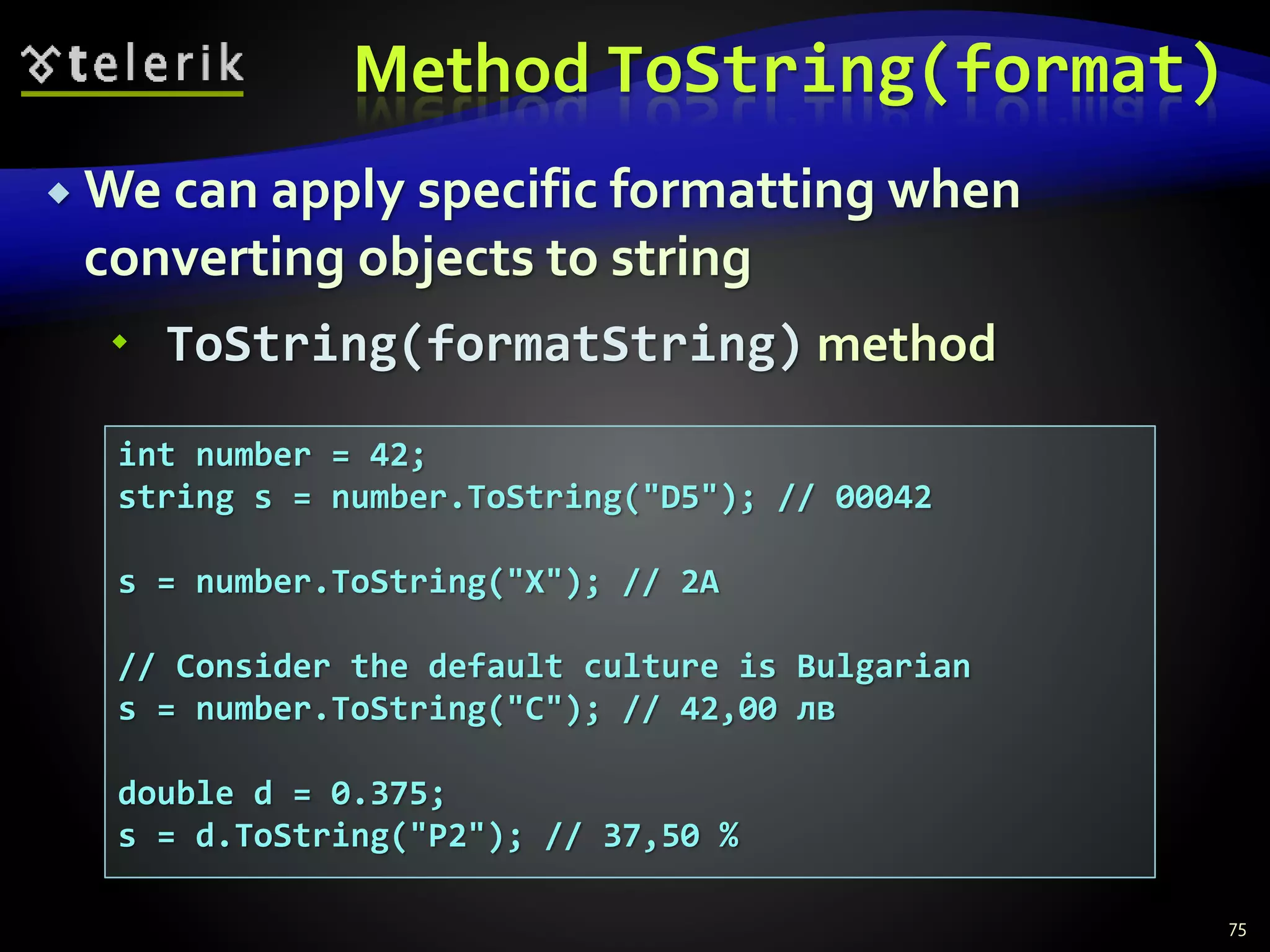 telerik

Method ToString(format)

We can apply specific formatting when converting objects to string

ToString(formatString) method

int number = 42;
string s = number.ToString("D5"); // 00042

s = number.ToString("X"); // 2A

// Consider the default culture is Bulgarian
s = number.ToString("C"); // 42,00 лв

double d = 0.375;
s = d.ToString("P2"); // 37,50 %

75